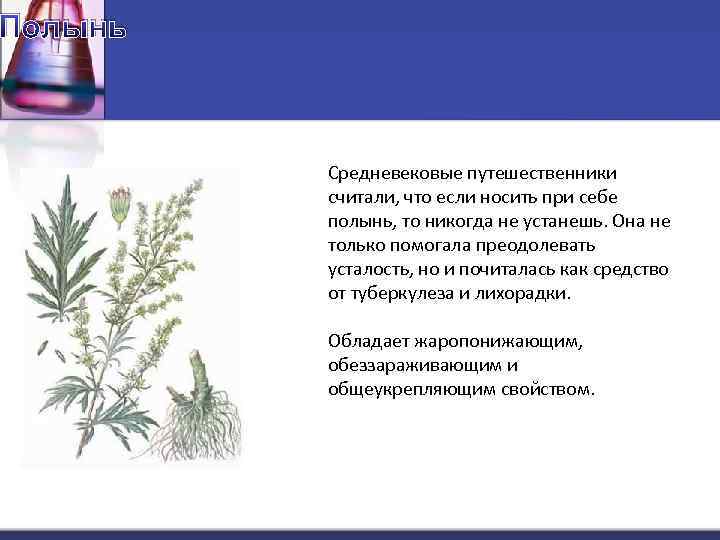 Полынь

Средневековые путешественники считали, что если носить при себе полынь, то никогда не устанешь. Она не только помогала преодолевать усталость, но и почиталась как средство от туберкулеза и лихорадки.

Обладает жаропонижающим, обеззараживающим и общеукрепляющим свойством.